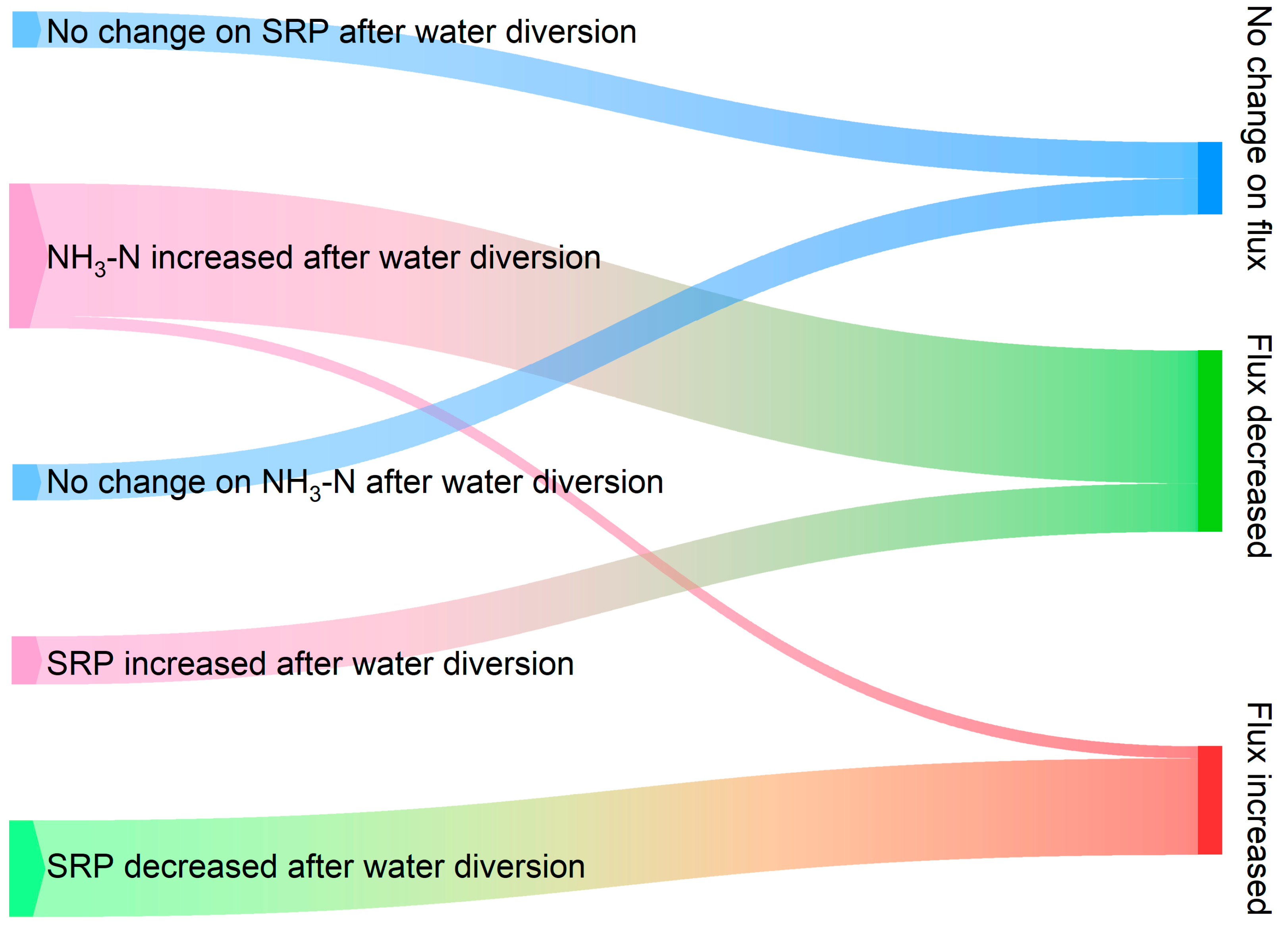 No change on SRP after water diversion

$NH_3$-N increased after water diversion

No change on $NH_3$-N after water diversion

SRP increased after water diversion

SRP decreased after water diversion

No change on flux

Flux decreased

Flux increased